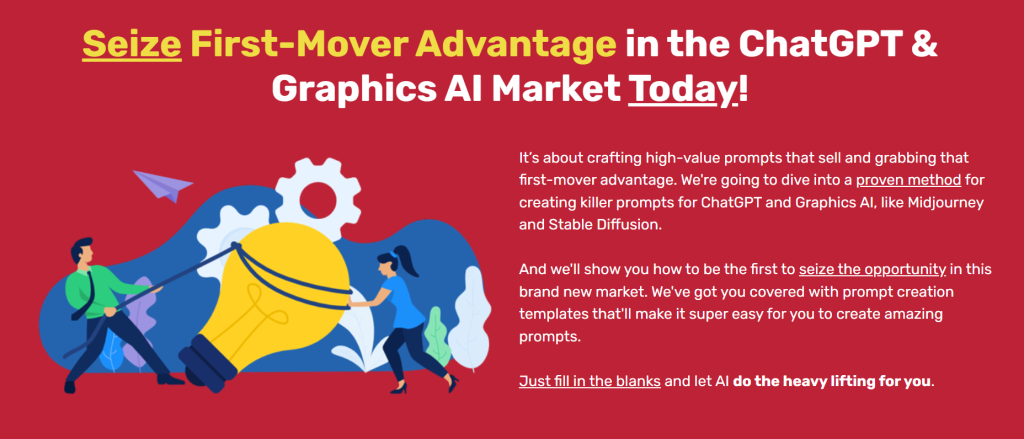 Seize First-Mover Advantage in the ChatGPT & Graphics AI Market Today!

It's about crafting high-value prompts that sell and grabbing that first-mover advantage. We're going to dive into a proven method for creating killer prompts for ChatGPT and Graphics AI, like Midjourney and Stable Diffusion.

And we'll show you how to be the first to seize the opportunity in this brand new market. We've got you covered with prompt creation templates that'll make it super easy for you to create amazing prompts.

Just fill in the blanks and let AI do the heavy lifting for you.